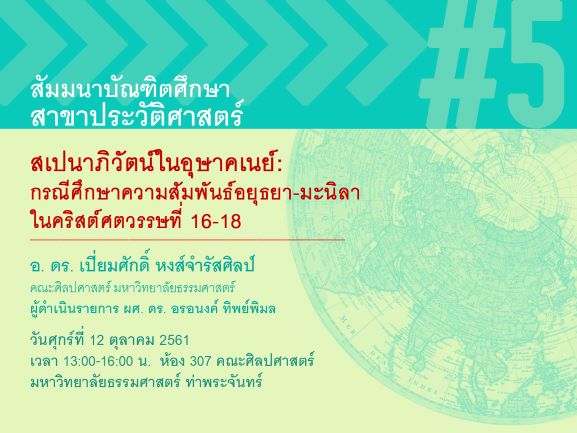 #5

สัมมนาบัณฑิตศึกษา
สาขาประวัติศาสตร์

สเปนาภิวัตน์ในอุษาคเนย์:
กรณีศึกษาความสัมพันธ์อยุธยา-มะนิลา
ในคริสต์ศตวรรษที่ 16-18

อ. ดร. เปี่ยมศักดิ์ หงส์จำรัสศิลป์
คณะศิลปศาสตร์ มหาวิทยาลัยธรรมศาสตร์
ผู้ดำเนินรายการ ผศ. ดร. อรอนงค์ ทิพย์พิมล

วันศุกร์ที่ 12 ตุลาคม 2561
เวลา 13:00-16:00 น. ห้อง 307 คณะศิลปศาสตร์
มหาวิทยาลัยธรรมศาสตร์ ท่าพระจันทร์